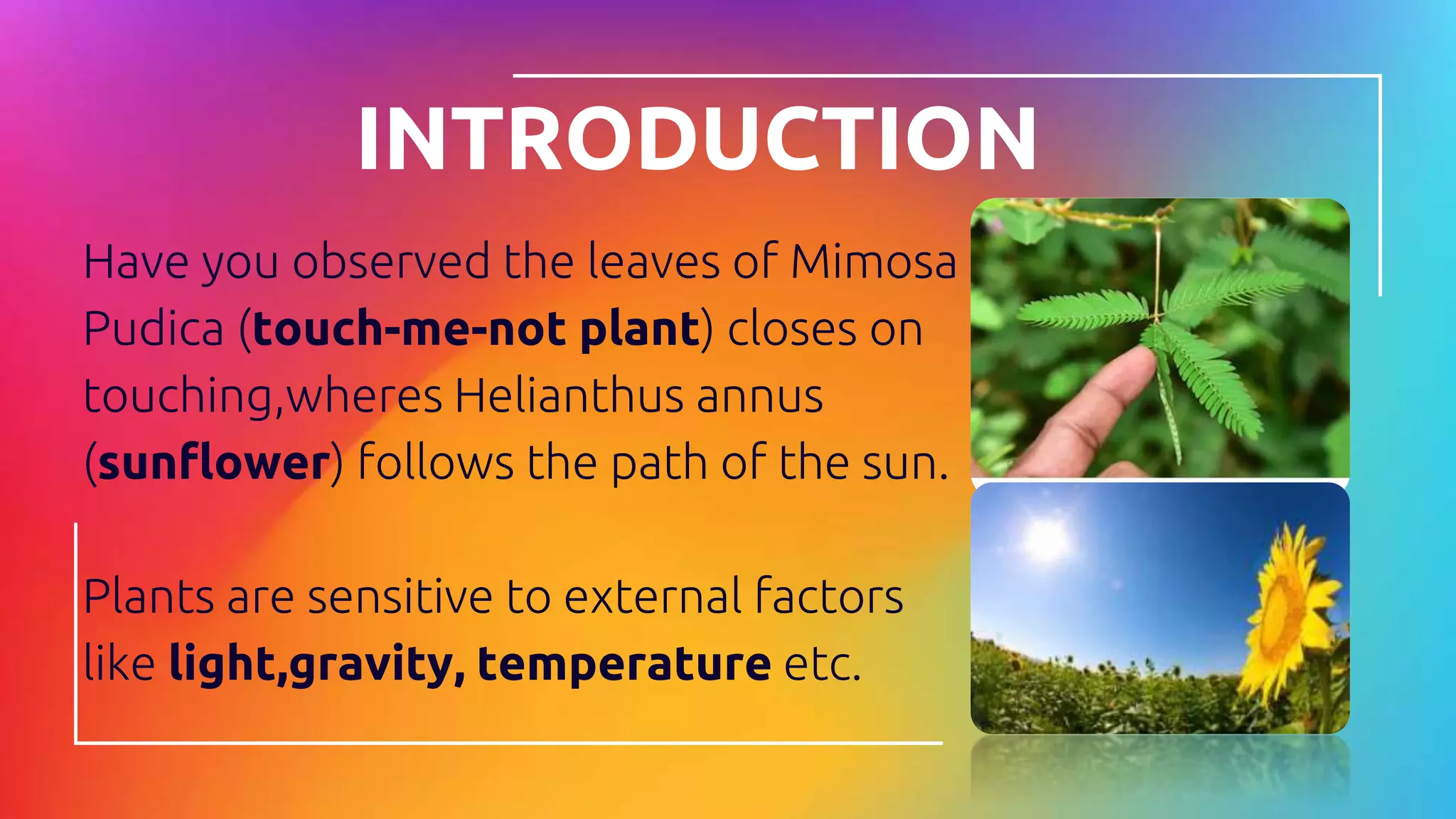 INTRODUCTION

Have you observed the leaves of Mimosa Pudica (touch-me-not plant) closes on touching,wheres Helianthus annus (sunflower) follows the path of the sun.

Plants are sensitive to external factors like light,gravity, temperature etc.